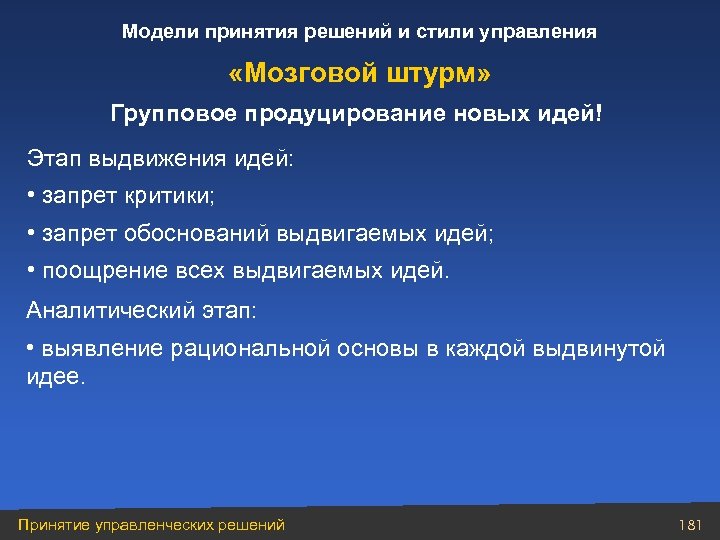 Модели принятия решений и стили управления

«Мозговой штурм»

Групповое продуцирование новых идей!

Этап выдвижения идей:

• запрет критики;

• запрет обоснований выдвигаемых идей;

• поощрение всех выдвигаемых идей.

Аналитический этап:

• выявление рациональной основы в каждой выдвинутой идее.

Принятие управленческих решений

181